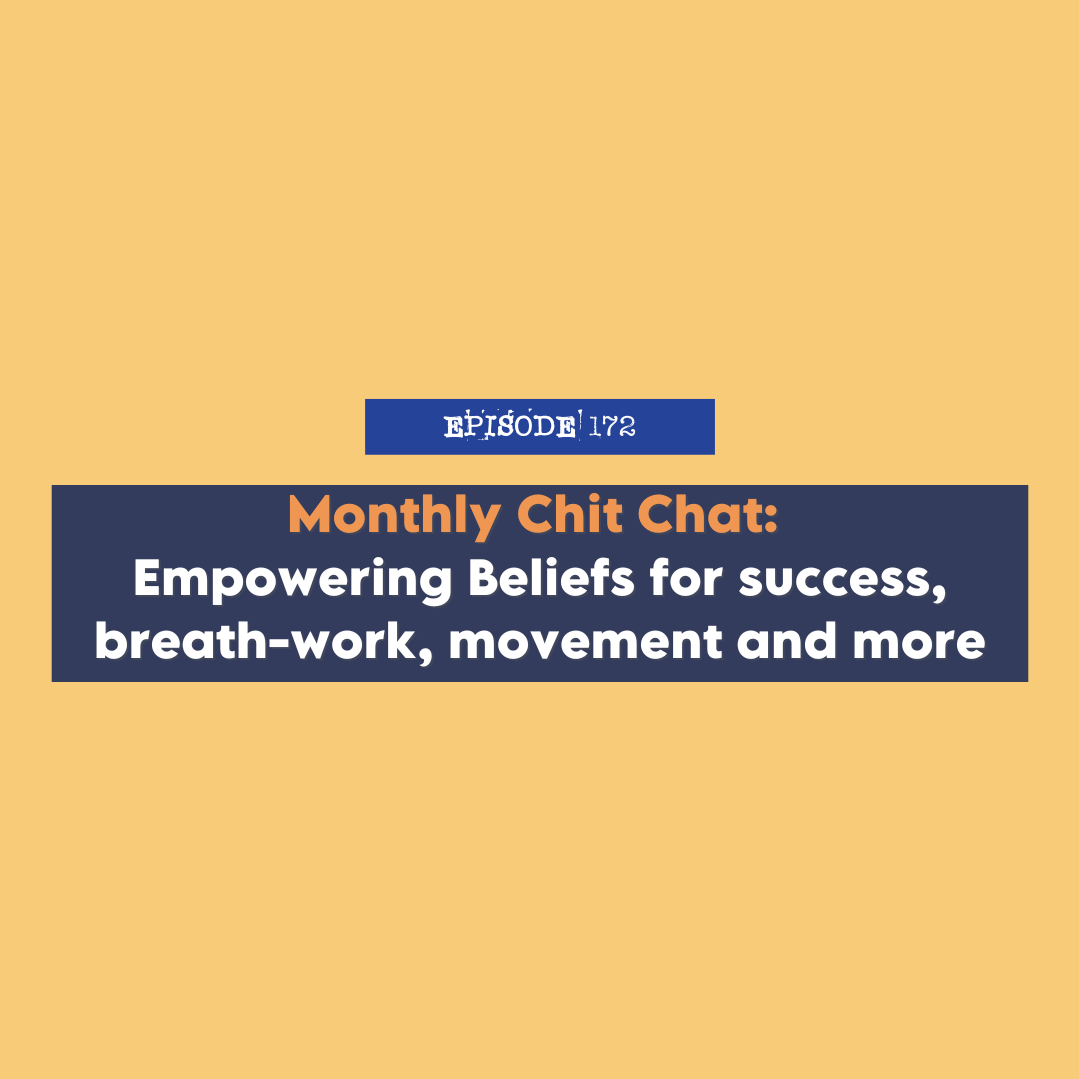 EPISODE 172

Monthly Chit Chat:
Empowering Beliefs for success, breath-work, movement and more